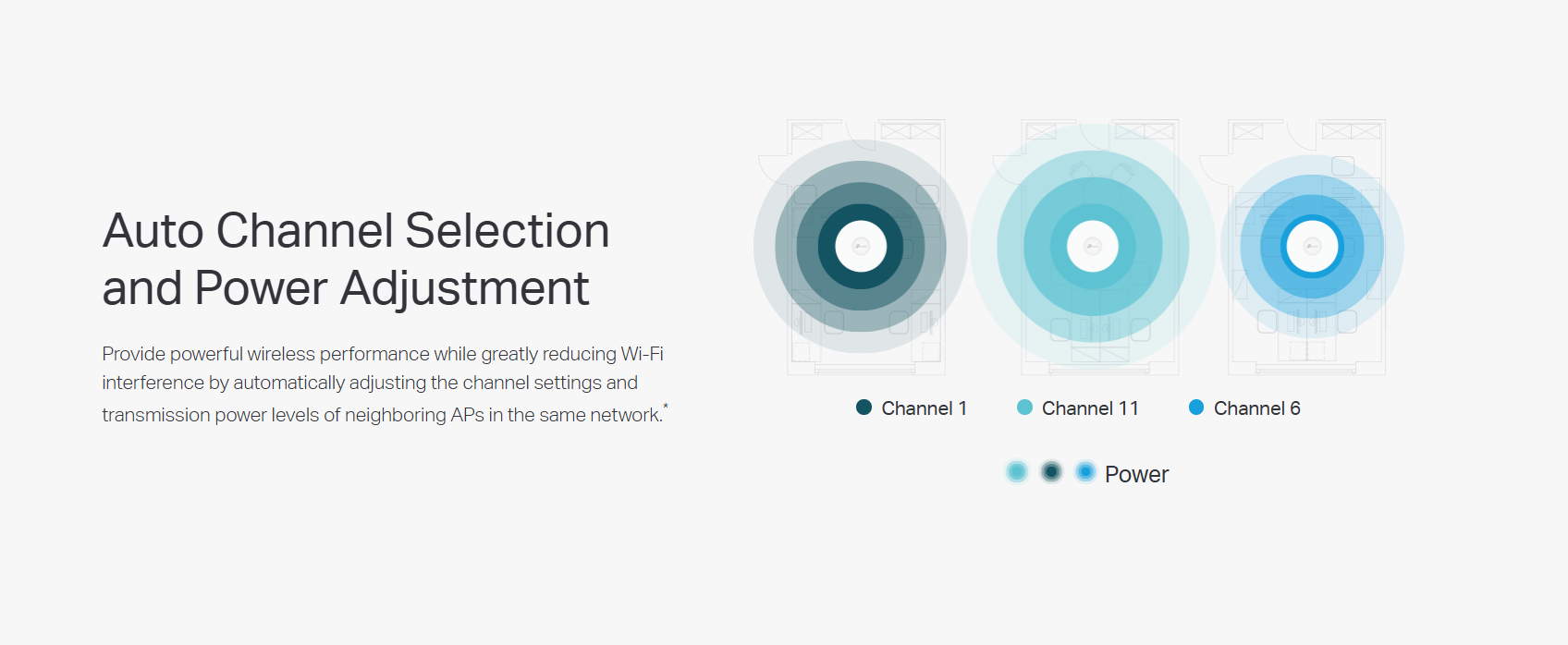 Auto Channel Selection and Power Adjustment

Provide powerful wireless performance while greatly reducing Wi-Fi interference by automatically adjusting the channel settings and transmission power levels of neighboring APs in the same network.*

Channel 1
Channel 11
Channel 6

Power